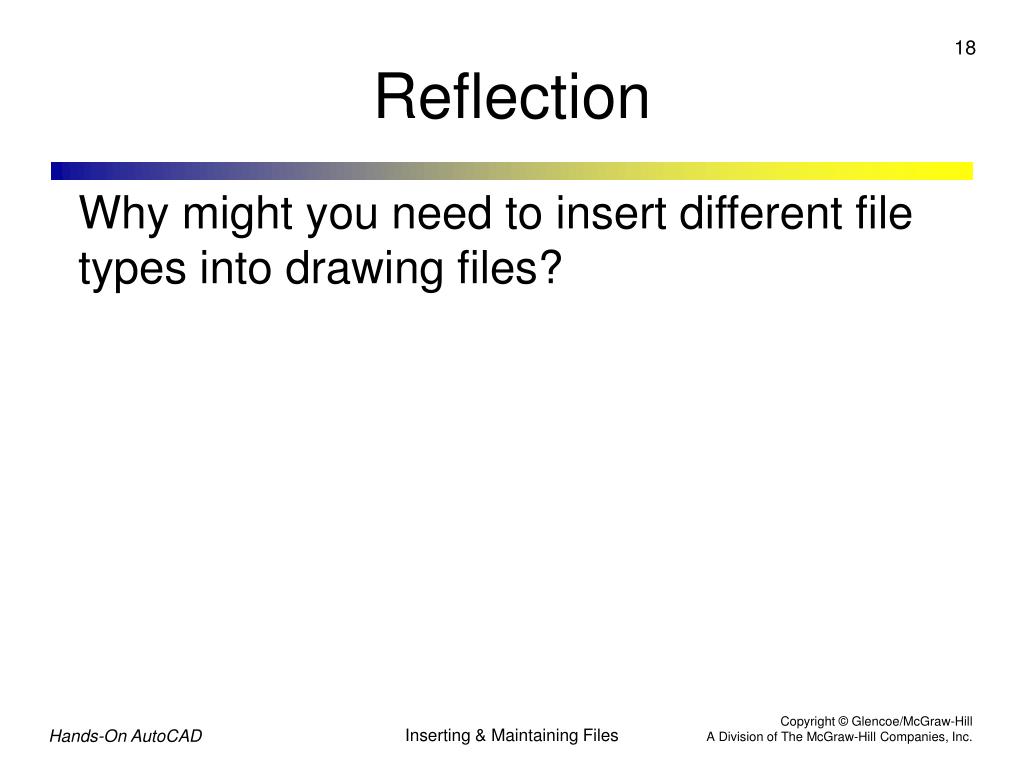 18

Reflection

Why might you need to insert different file types into drawing files?

Hands-On AutoCAD

Inserting & Maintaining Files

Copyright © Glencoe/McGraw-Hill
A Division of The McGraw-Hill Companies, Inc.